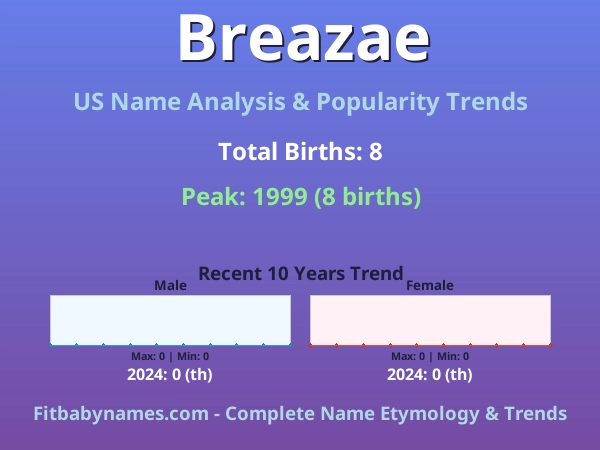 Breazae

US Name Analysis & Popularity Trends

Total Births: 8

Peak: 1999 (8 births)

Recent 10 Years Trend

Male

Max: 0 | Min: 0

2024: 0 (th)

Female

Max: 0 | Min: 0

2024: 0 (th)

Fitbabynames.com - Complete Name Etymology & Trends